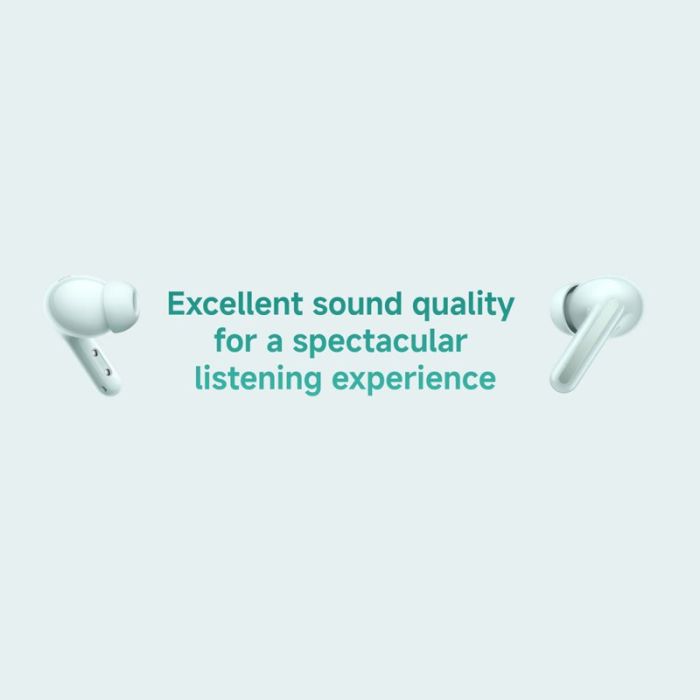 Excellent sound quality for a spectacular listening experience